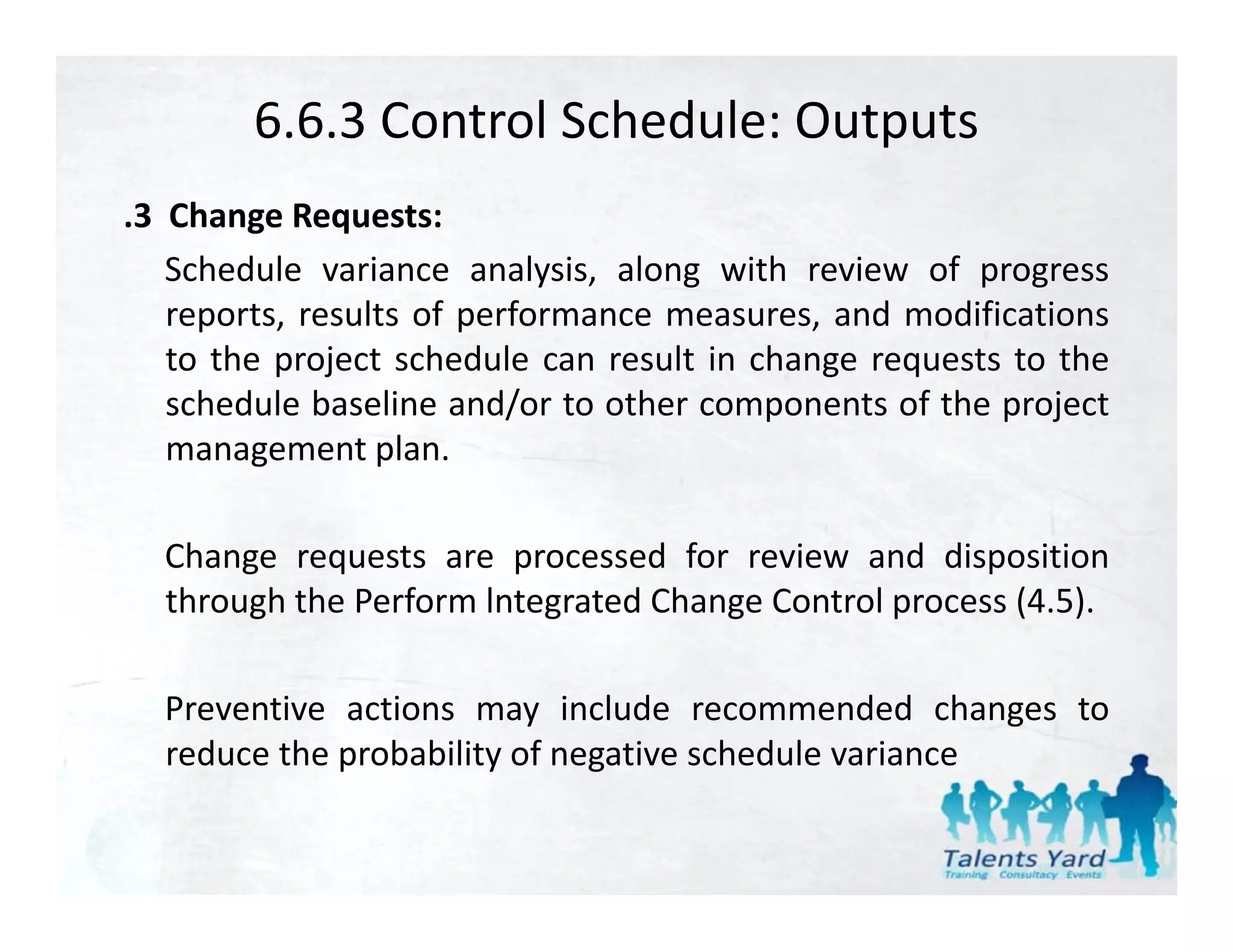 6.6.3 Control Schedule: Outputs

.3 Change Requests:

Schedule variance analysis, along with review of progress reports, results of performance measures, and modifications to the project schedule can result in change requests to the schedule baseline and/or to other components of the project management plan.

Change requests are processed for review and disposition through the Perform Integrated Change Control process (4.5).

Preventive actions may include recommended changes to reduce the probability of negative schedule variance

Talents Yard
Training Consultacy Events